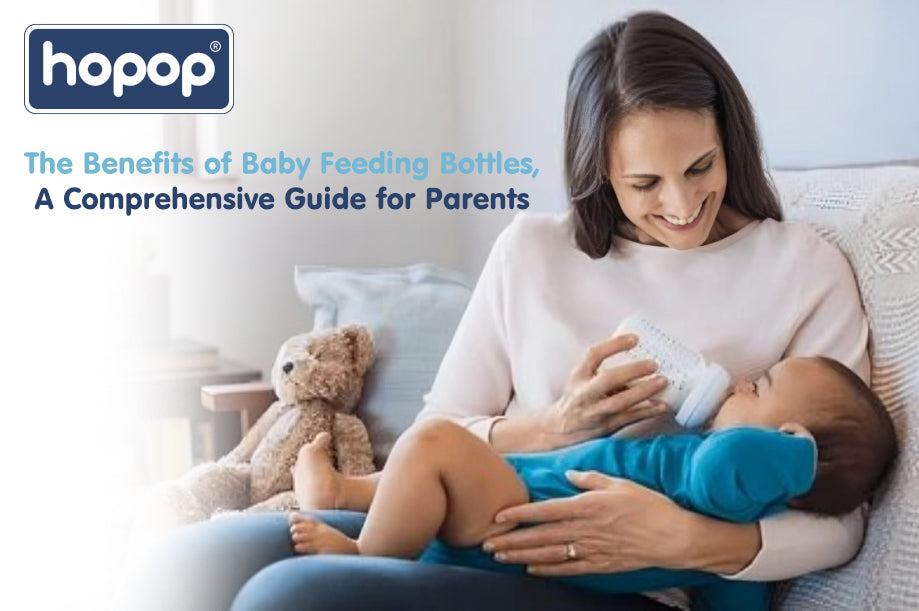 hopop®

The Benefits of Baby Feeding Bottles,
A Comprehensive Guide for Parents